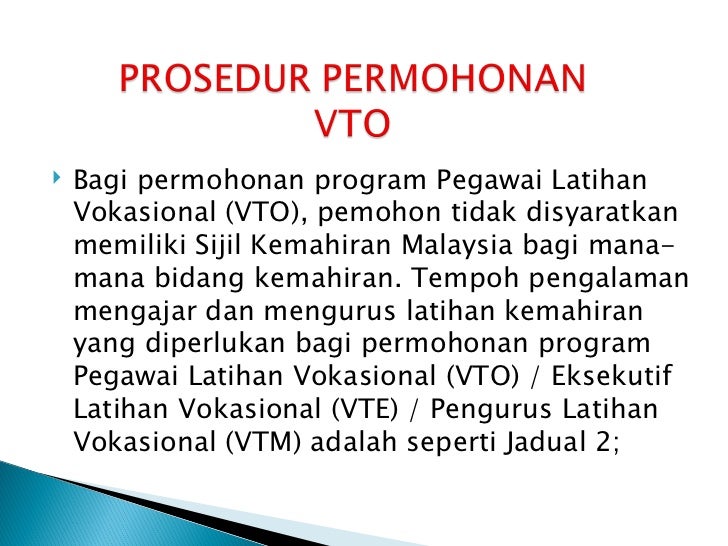 PROSEDUR PERMOHONAN VTO

Bagi permohonan program Pegawai Latihan Vokasional (VTO), pemohon tidak disyaratkan memiliki Sijil Kemahiran Malaysia bagi mana-mana bidang kemahiran. Tempoh pengalaman mengajar dan mengurus latihan kemahiran yang diperlukan bagi permohonan program Pegawai Latihan Vokasional (VTO) / Eksekutif Latihan Vokasional (VTE) / Pengurus Latihan Vokasional (VTM) adalah seperti Jadual 2;